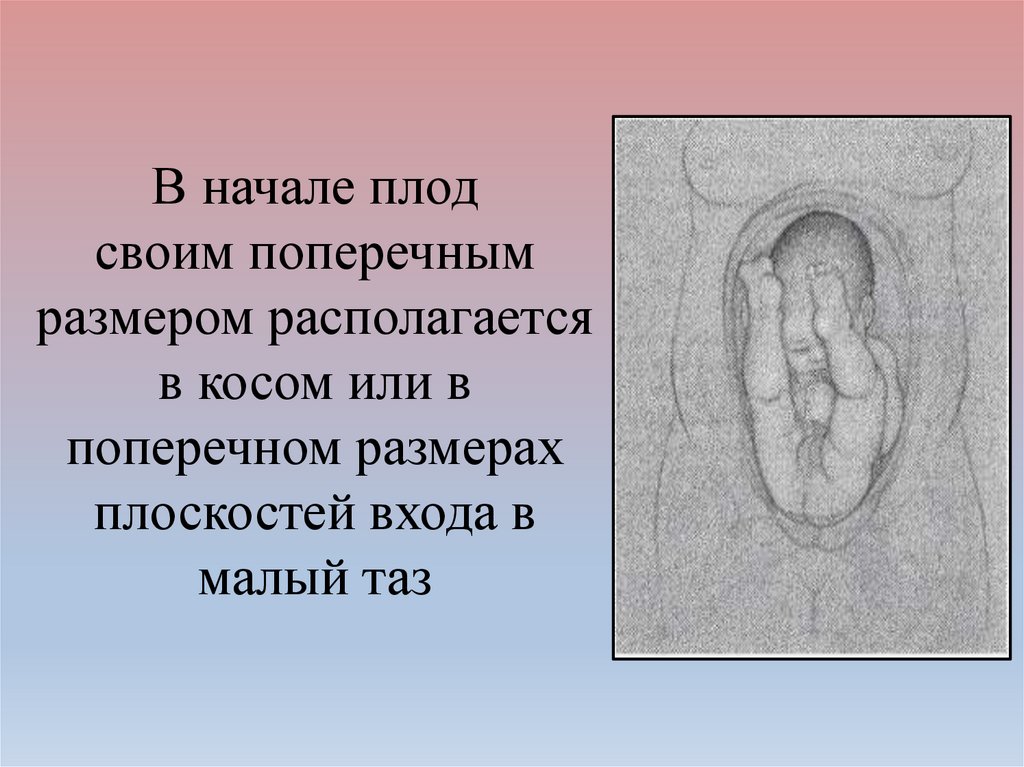 В начале плод своим поперечным размером располагается в косом или в поперечном размерах плоскостей входа в малый таз